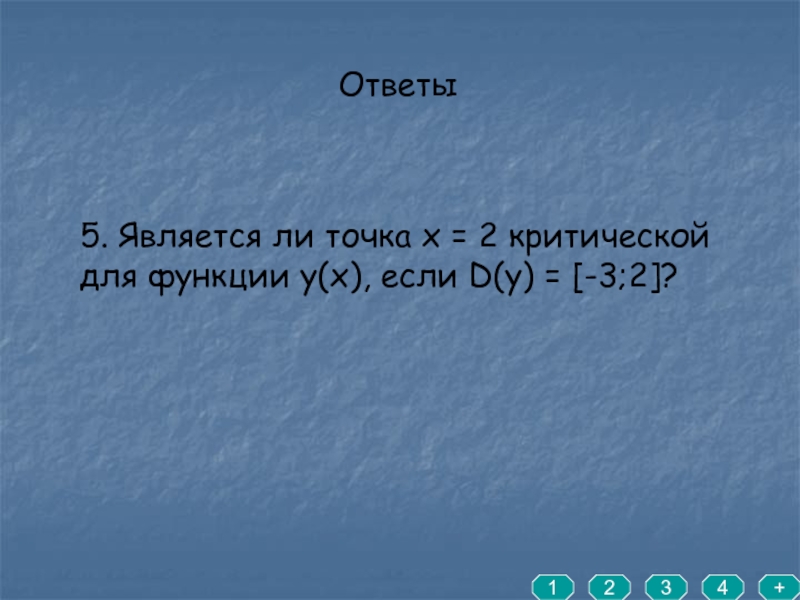 Ответы

5. Является ли точка $x = 2$ критической для функции $y(x)$, если $D(y) = [-3;2]$?

1 2 3 4 +